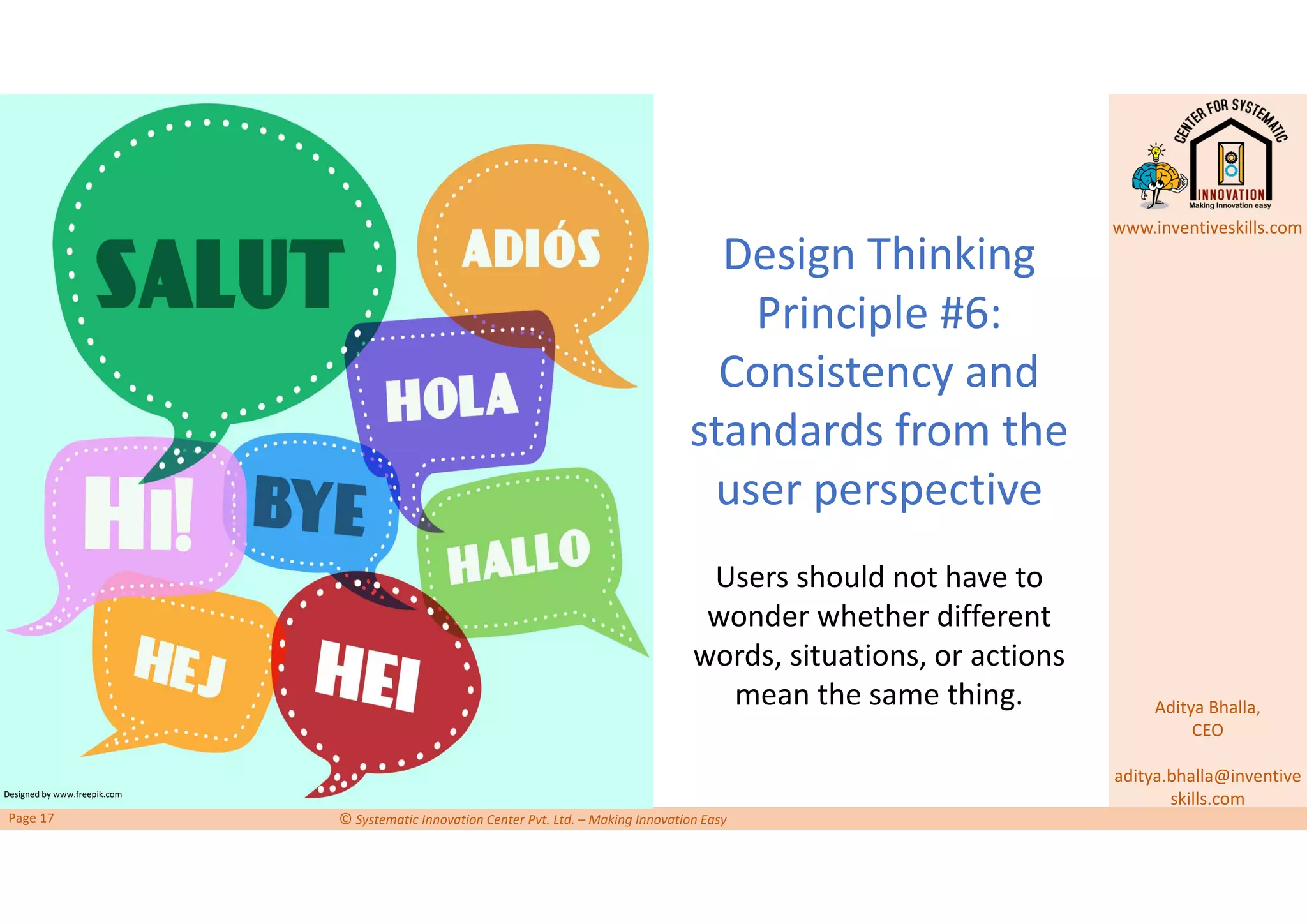 SALUT

ADIÓS

HOLA

HI!

BYE

HALLO

HEJ

HEI

Designed by www.freepik.com

Design Thinking Principle #6: Consistency and standards from the user perspective

Users should not have to wonder whether different words, situations, or actions mean the same thing.

CENTER FOR SYSTEMATIC INNOVATION
Making Innovation easy

www.inventiveskills.com

Aditya Bhalla, CEO

aditya.bhalla@inventiveskills.com

Page 17

© Systematic Innovation Center Pvt. Ltd. – Making Innovation Easy